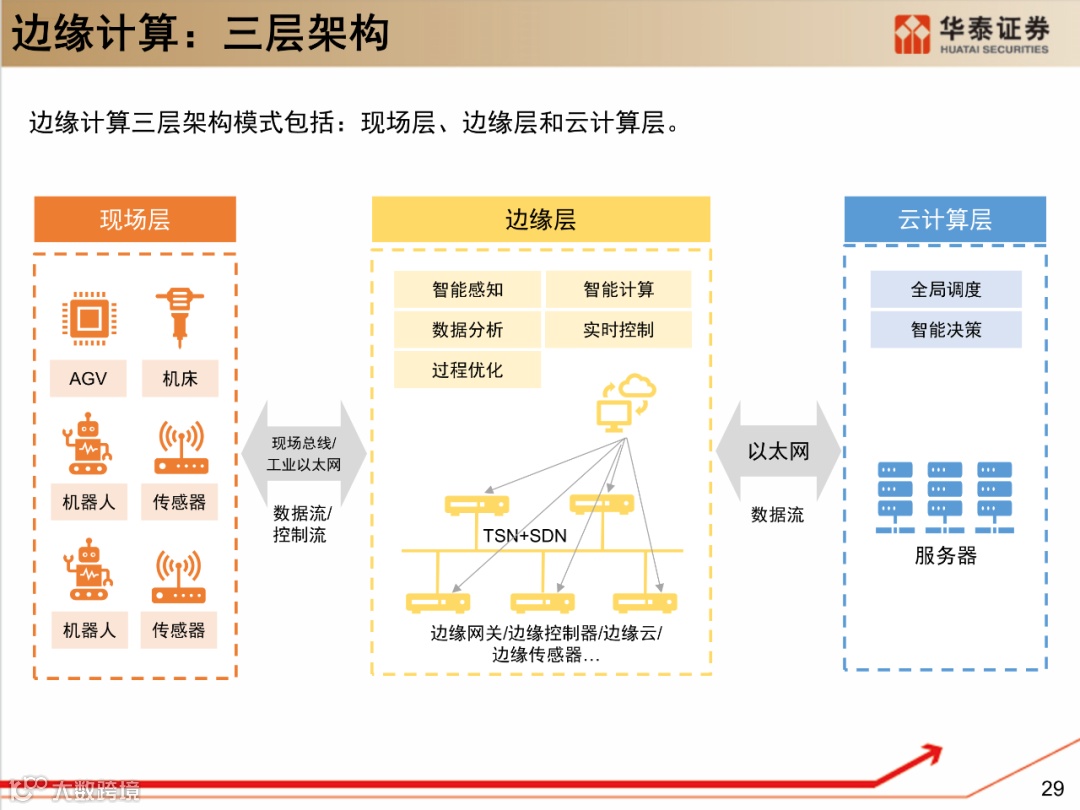 边缘计算：三层架构

华泰证券
HUATAI SECURITIES

边缘计算三层架构模式包括：现场层、边缘层和云计算层。

现场层

AGV
机床
机器人
传感器
机器人
传感器

现场总线/工业以太网

数据流/控制流

边缘层

智能感知
智能计算
数据分析
实时控制
过程优化

TSN+SDN

边缘网关/边缘控制器/边缘云/边缘传感器…

以太网

数据流

云计算层

全局调度
智能决策

服务器

大数跨境

29